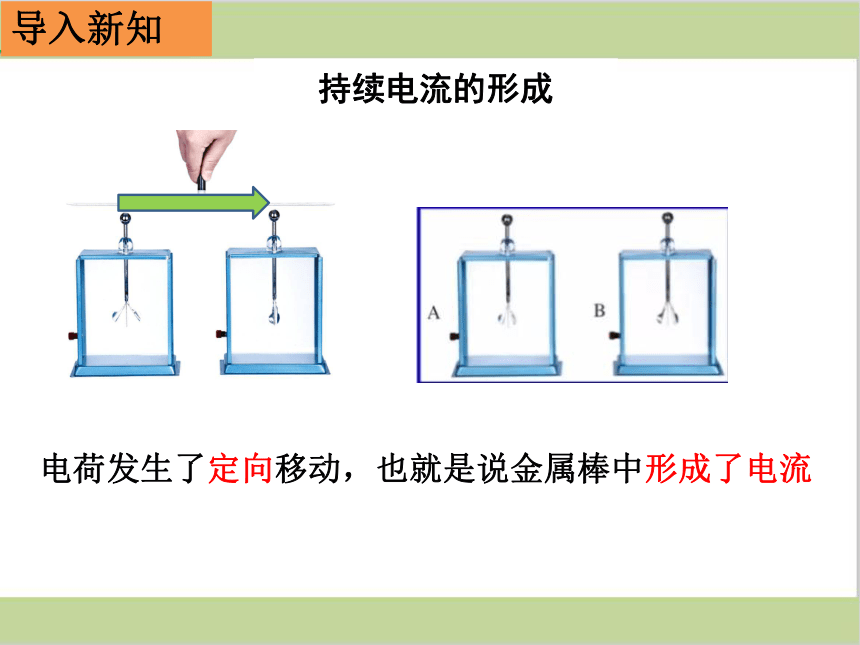 导入新知

持续电流的形成

A

B

电荷发生了定向移动，也就是说金属棒中形成了电流